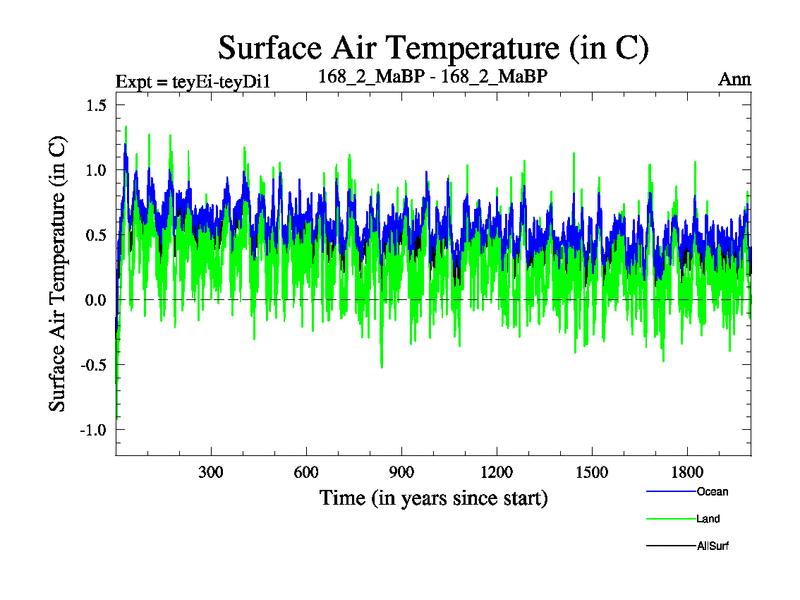 Surface Air Temperature (in C)

Expt = teyEi-teyDi1

168_2_MaBP - 168_2_MaBP

Ann

Surface Air Temperature (in C)

1.5
1.0
0.5
0.0
-0.5
-1.0

300
600
900
1200
1500
1800

Time (in years since start)

Ocean
Land
AllSurf